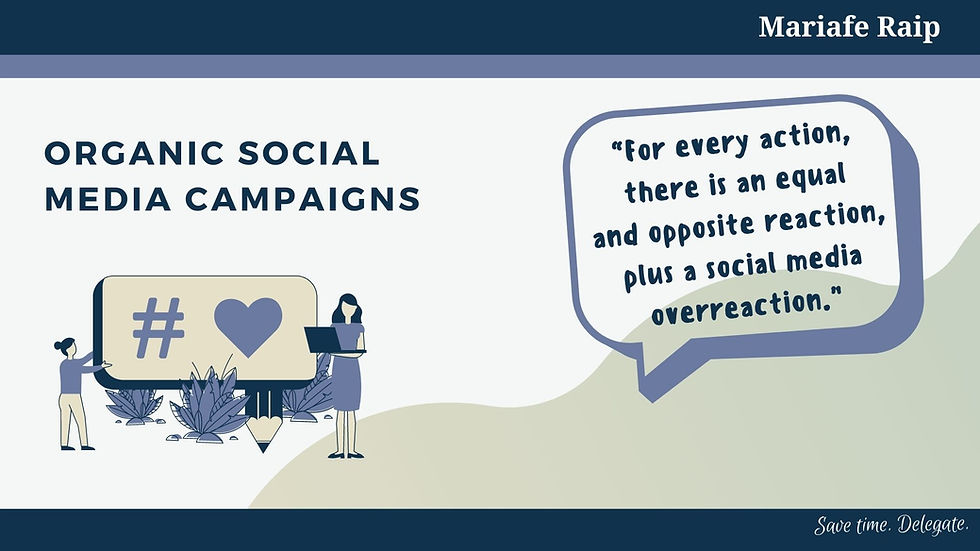 Mariafe Raip

ORGANIC SOCIAL MEDIA CAMPAIGNS

#

"For every action, there is an equal and opposite reaction, plus a social media overreaction."

Save time. Delegate.